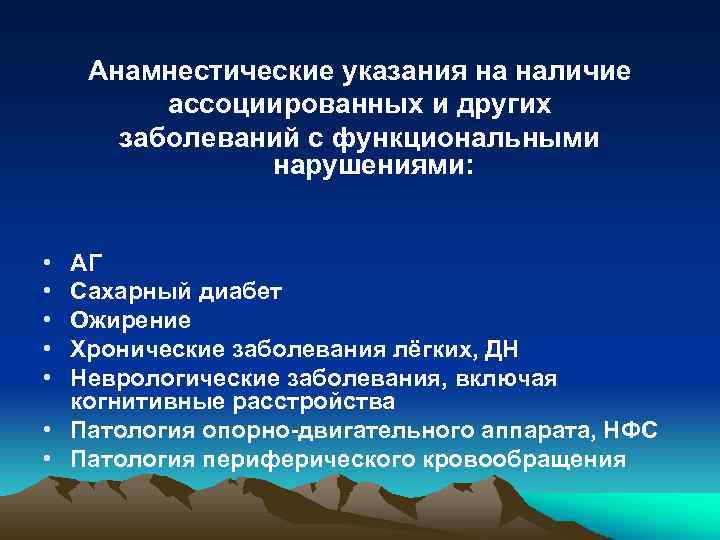 Анамнестические указания на наличие ассоциированных и других заболеваний с функциональными нарушениями:

• АГ
• Сахарный диабет
• Ожирение
• Хронические заболевания лёгких, ДН
• Неврологические заболевания, включая когнитивные расстройства
• Патология опорно-двигательного аппарата, НФС
• Патология периферического кровообращения